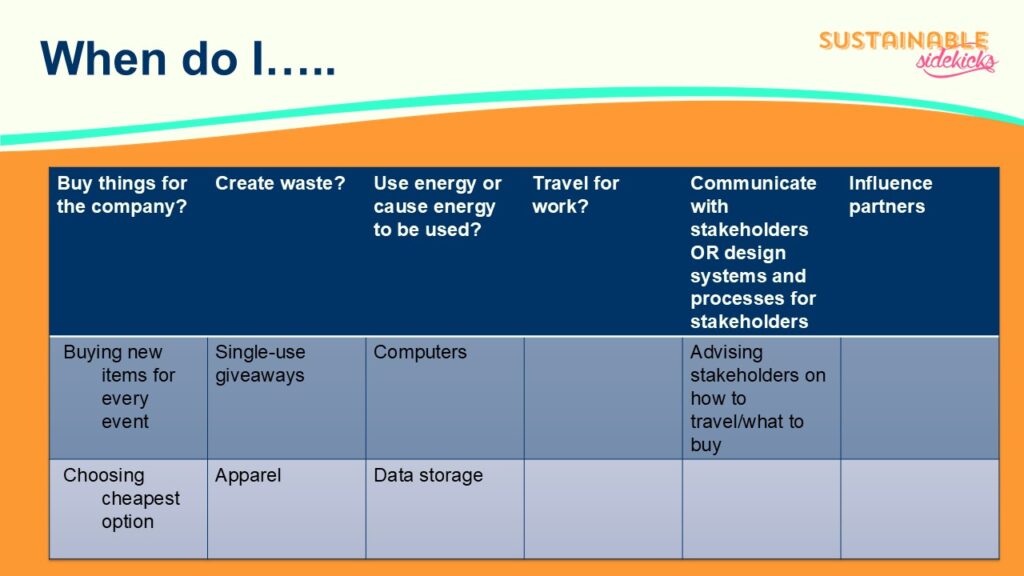 When do I…..

SUSTAINABLE sidekicks

| Buy things for the company? | Create waste? | Use energy or cause energy to be used? | Travel for work? | Communicate with stakeholders OR design systems and processes for stakeholders | Influence partners |
|---|---|---|---|---|---|
| Buying new items for every event | Single-use giveaways | Computers | | Advising stakeholders on how to travel/what to buy | |
| Choosing cheapest option | Apparel | Data storage | | | |